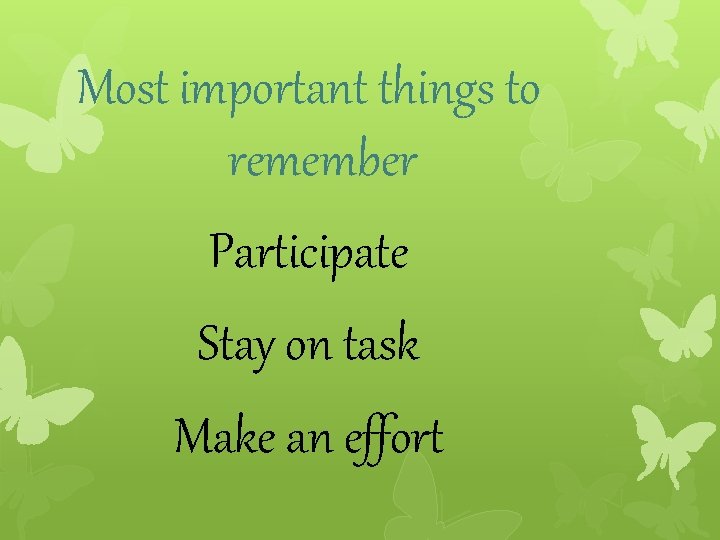 Most important things to remember

Participate

Stay on task

Make an effort